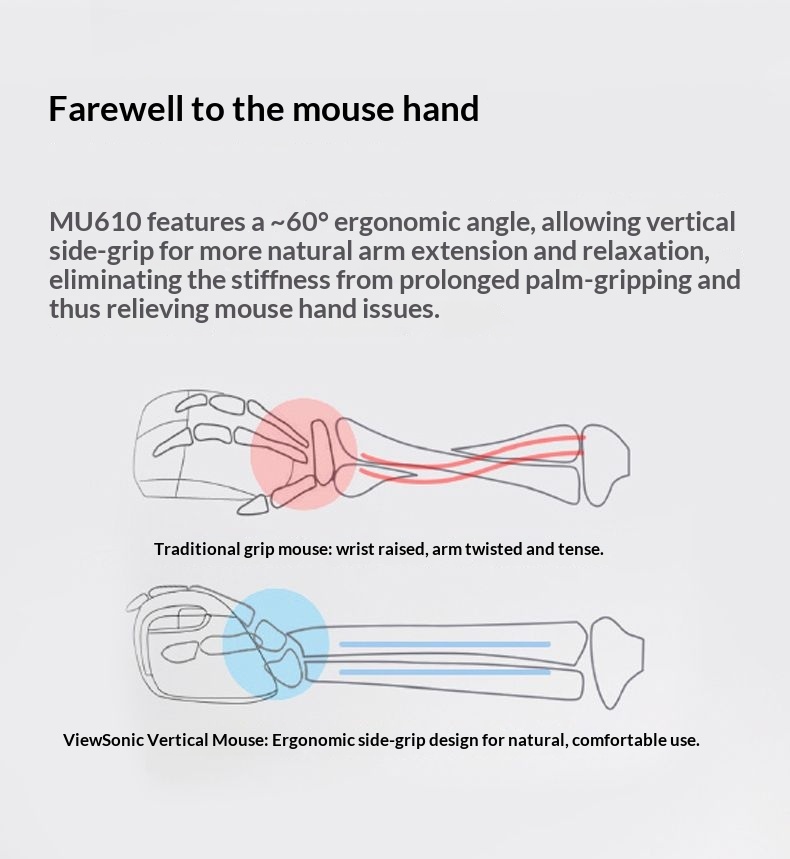 Farewell to the mouse hand

MU610 features a ~60° ergonomic angle, allowing vertical side-grip for more natural arm extension and relaxation, eliminating the stiffness from prolonged palm-gripping and thus relieving mouse hand issues.

Traditional grip mouse: wrist raised, arm twisted and tense.

ViewSonic Vertical Mouse: Ergonomic side-grip design for natural, comfortable use.